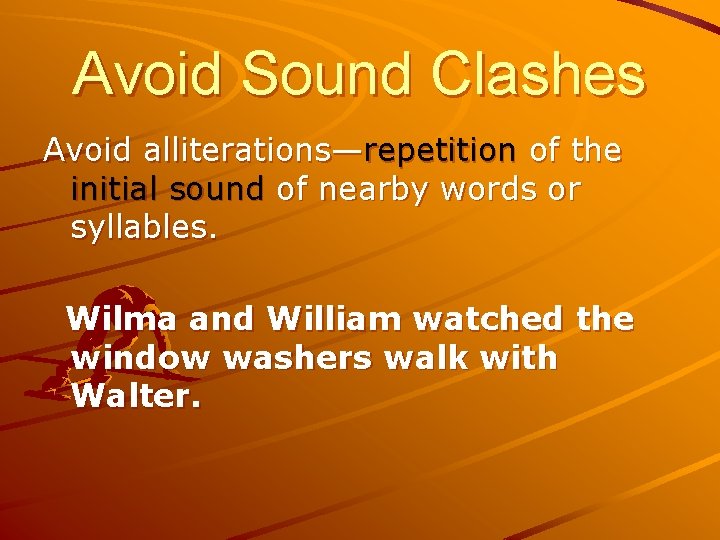 Avoid Sound Clashes

Avoid alliterations—repetition of the initial sound of nearby words or syllables.

Wilma and William watched the window washers walk with Walter.